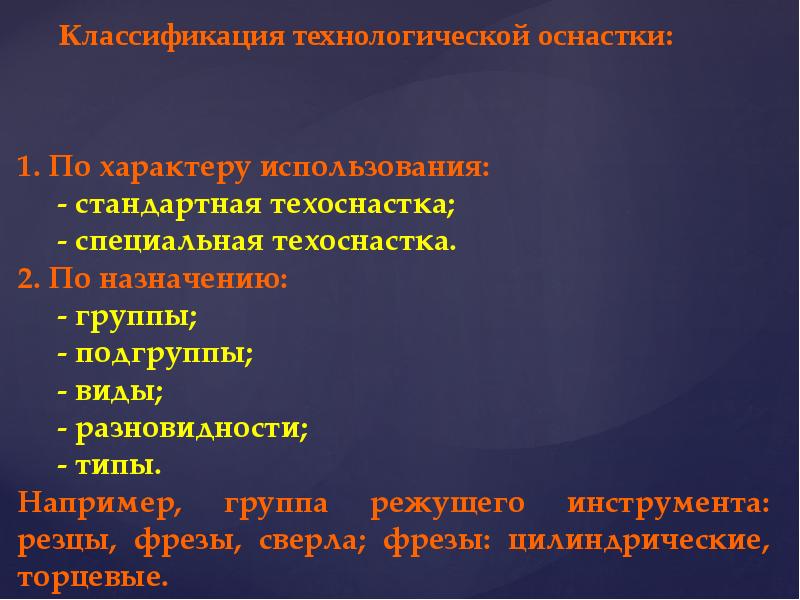 Классификация технологической оснастки:

1. По характеру использования:
- стандартная техоснастка;
- специальная техоснастка.
2. По назначению:
- группы;
- подгруппы;
- виды;
- разновидности;
- типы.
Например, группа режущего инструмента: резцы, фрезы, сверла; фрезы: цилиндрические, торцевые.